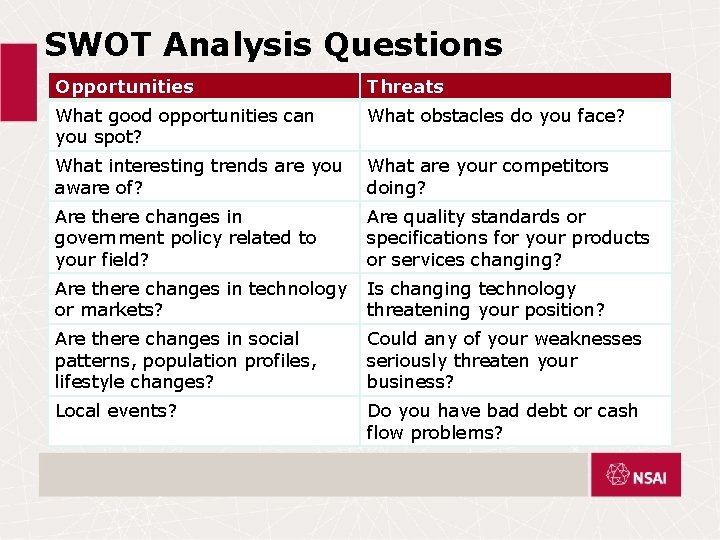 SWOT Analysis Questions

| Opportunities | Threats |
|---|---|
| What good opportunities can you spot? | What obstacles do you face? |
| What interesting trends are you aware of? | What are your competitors doing? |
| Are there changes in government policy related to your field? | Are quality standards or specifications for your products or services changing? |
| Are there changes in technology or markets? | Is changing technology threatening your position? |
| Are there changes in social patterns, population profiles, lifestyle changes? | Could any of your weaknesses seriously threaten your business? |
| Local events? | Do you have bad debt or cash flow problems? |

NSAI